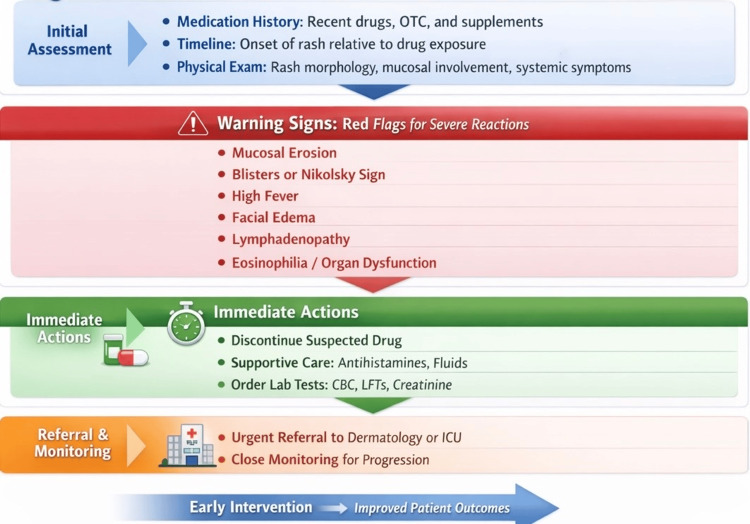 Initial Assessment

• Medication History: Recent drugs, OTC, and supplements
• Timeline: Onset of rash relative to drug exposure
• Physical Exam: Rash morphology, mucosal involvement, systemic symptoms

Warning Signs: Red Flags for Severe Reactions

• Mucosal Erosion
• Blisters or Nikolsky Sign
• High Fever
• Facial Edema
• Lymphadenopathy
• Eosinophilia / Organ Dysfunction

Immediate Actions

Immediate Actions

• Discontinue Suspected Drug
• Supportive Care: Antihistamines, Fluids
• Order Lab Tests: CBC, LFTs, Creatinine

Referral & Monitoring

• Urgent Referral to Dermatology or ICU
• Close Monitoring for Progression

Early Intervention → Improved Patient Outcomes